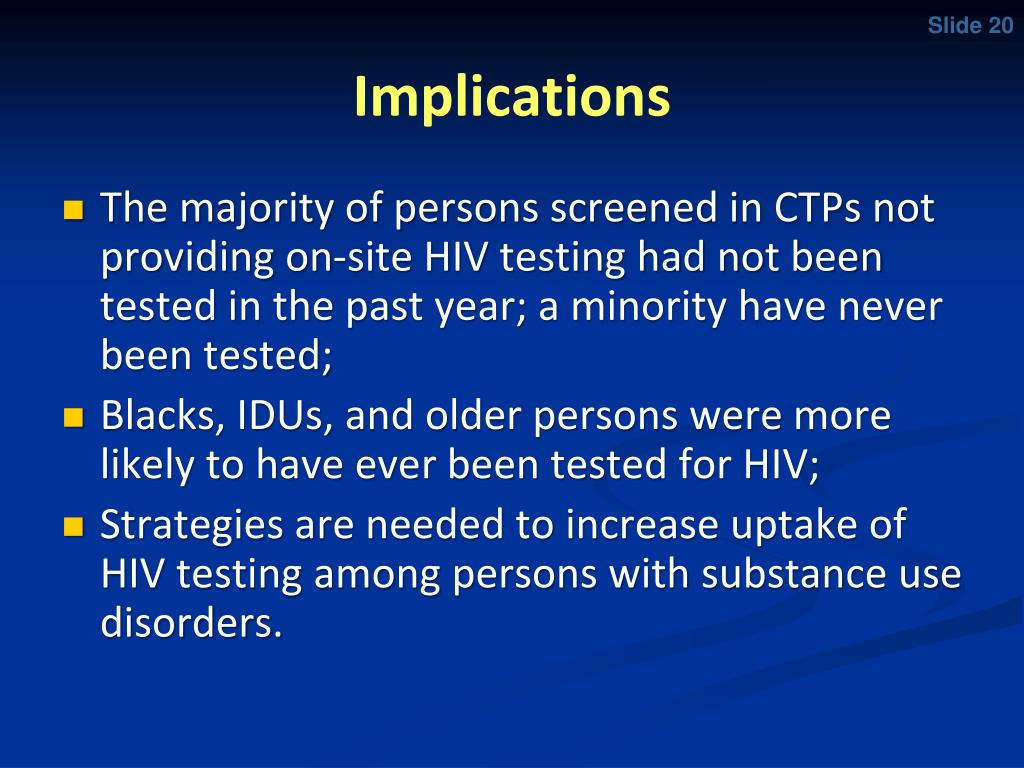 Slide 20

Implications

- The majority of persons screened in CTPs not providing on-site HIV testing had not been tested in the past year; a minority have never been tested;
- Blacks, IDUs, and older persons were more likely to have ever been tested for HIV;
- Strategies are needed to increase uptake of HIV testing among persons with substance use disorders.